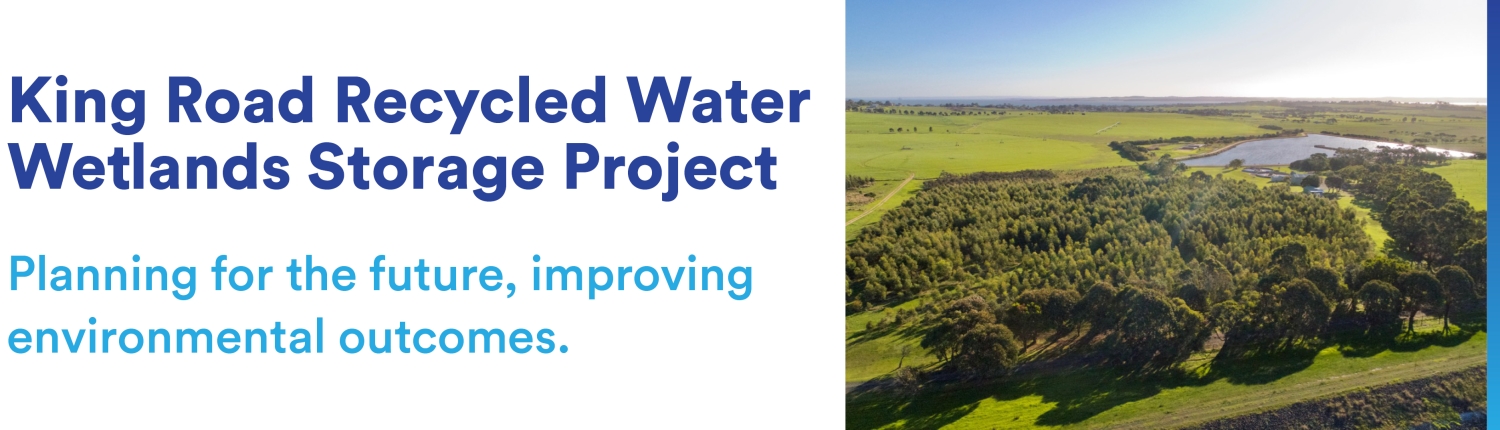 King Road Recycled Water Wetlands Storage Project

Planning for the future, improving environmental outcomes.